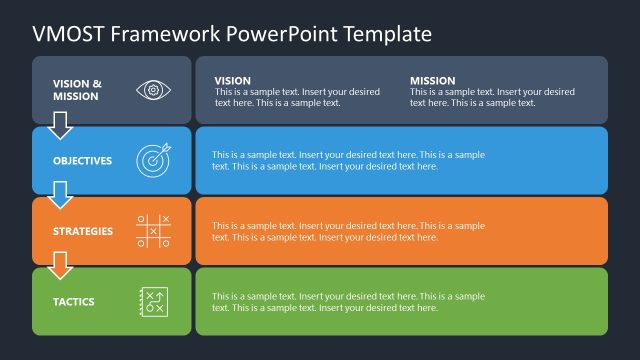 VMOST Framework PowerPoint Template

VISION & MISSION

VISION
This is a sample text. Insert your desired text here. This is a sample text.

MISSION
This is a sample text. Insert your desired text here. This is a sample text.

OBJECTIVES

This is a sample text. Insert your desired text here. This is a sample text. This is a sample text. Insert your desired text here.

STRATEGIES

This is a sample text. Insert your desired text here. This is a sample text. This is a sample text. Insert your desired text here.

TACTICS

This is a sample text. Insert your desired text here. This is a sample text. This is a sample text. Insert your desired text here.